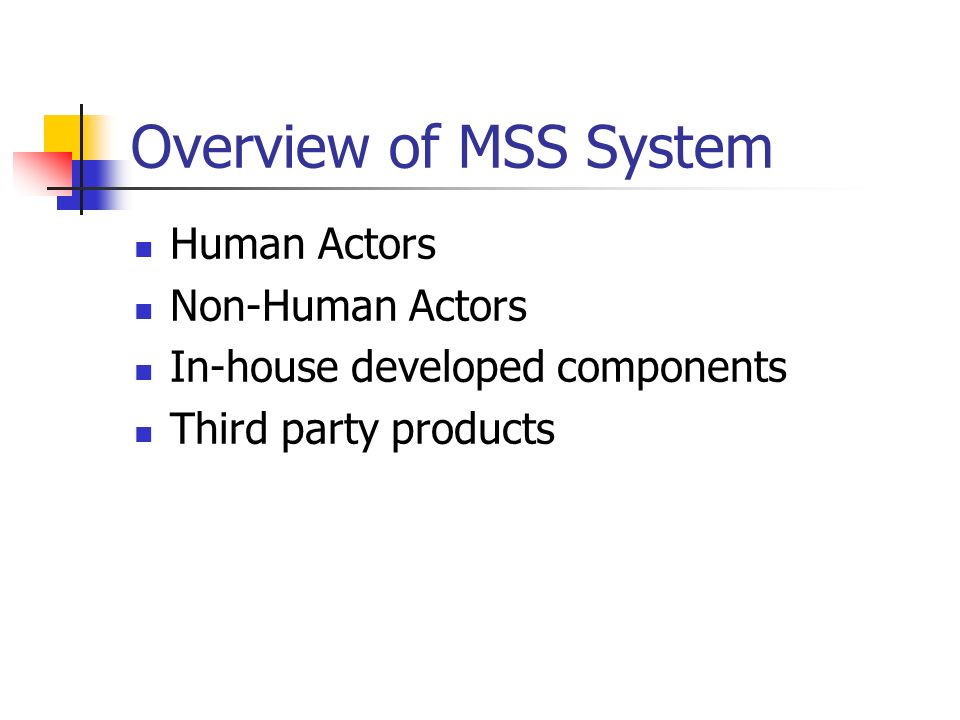 Overview of MSS System

- Human Actors
- Non-Human Actors
- In-house developed components
- Third party products